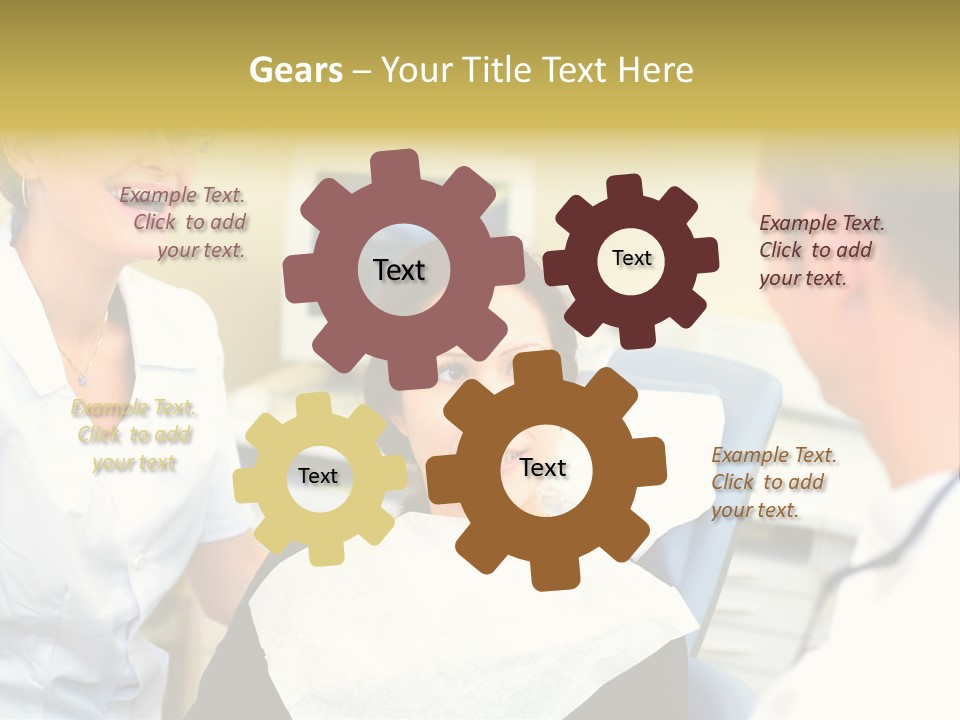 Gears – Your Title Text Here

Example Text. Click to add your text.

Text

Text

Example Text. Click to add your text.

Example Text. Click to add your text

Text

Text

Example Text. Click to add your text.